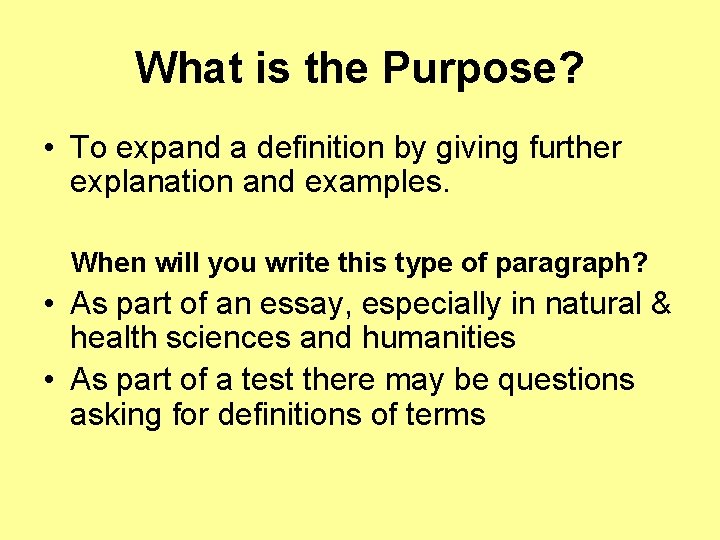 What is the Purpose?

• To expand a definition by giving further explanation and examples.

When will you write this type of paragraph?

• As part of an essay, especially in natural & health sciences and humanities

• As part of a test there may be questions asking for definitions of terms